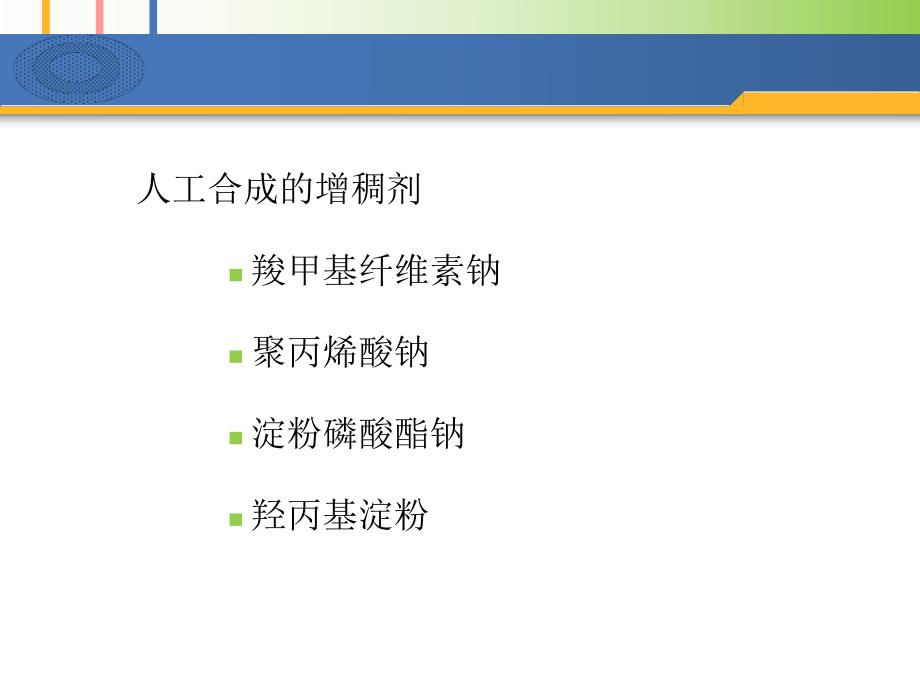 人工合成的增稠剂

羧甲基纤维素钠

聚丙烯酸钠

淀粉磷酸酯钠

羟丙基淀粉